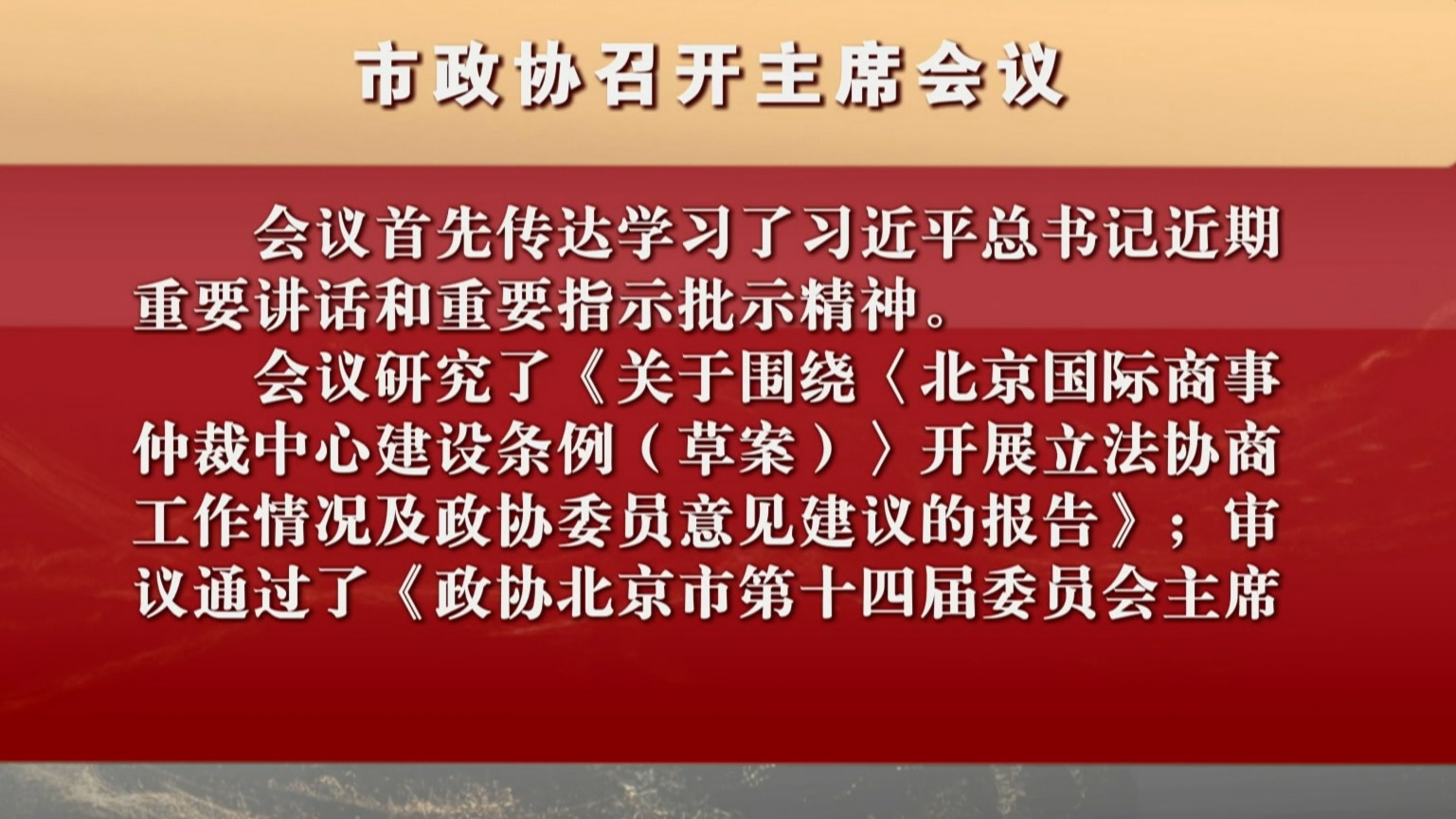 市政协召开主席会议

会议首先传达学习了习近平总书记近期重要讲话和重要指示批示精神。

会议研究了《关于围绕〈北京国际商事仲裁中心建设条例（草案）〉开展立法协商工作情况及政协委员意见建议的报告》；审议通过了《政协北京市第十四届委员会主席